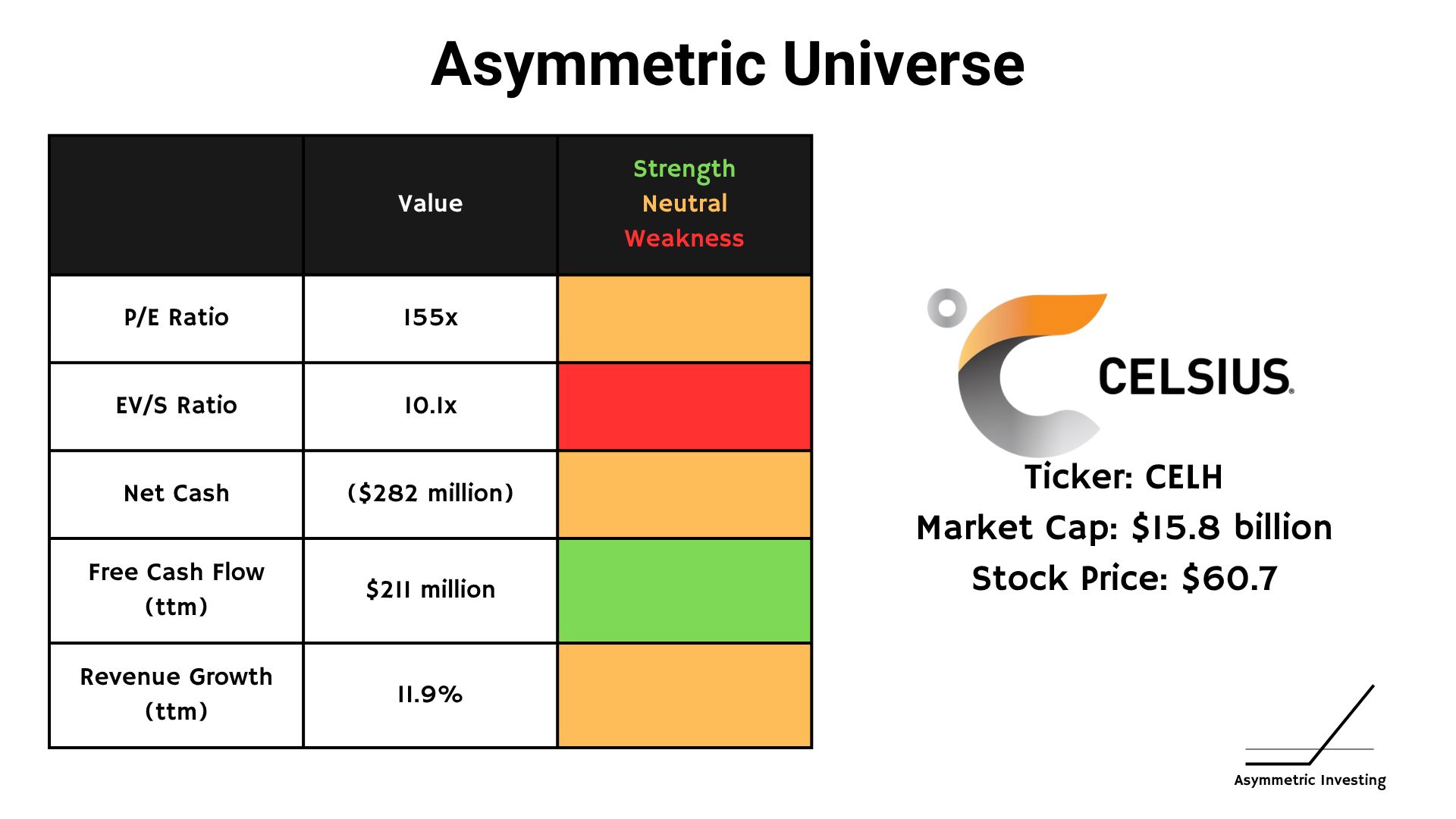 Asymmetric Universe

| | Value | Strength Neutral Weakness |
|---|---|---|
| P/E Ratio | 155x | |
| EV/S Ratio | 10.1x | |
| Net Cash | ($282 million) | |
| Free Cash Flow (ttm) | $211 million | |
| Revenue Growth (ttm) | 11.9% | |

CELSIUS

Ticker: CELH
Market Cap: $15.8 billion
Stock Price: $60.7

Asymmetric Investing